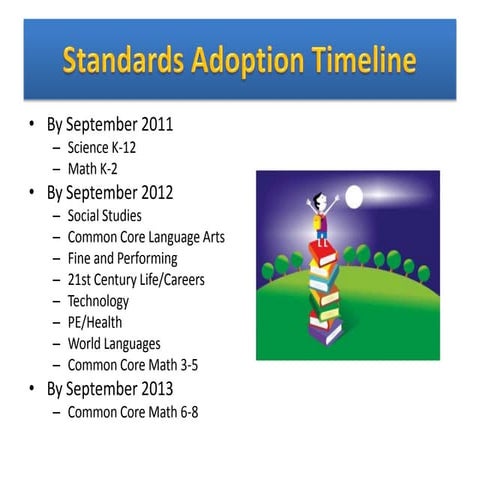 Standards Adoption Timeline

• By September 2011
– Science K-12
– Math K-2
• By September 2012
– Social Studies
– Common Core Language Arts
– Fine and Performing
– 21st Century Life/Careers
– Technology
– PE/Health
– World Languages
– Common Core Math 3-5
• By September 2013
– Common Core Math 6-8